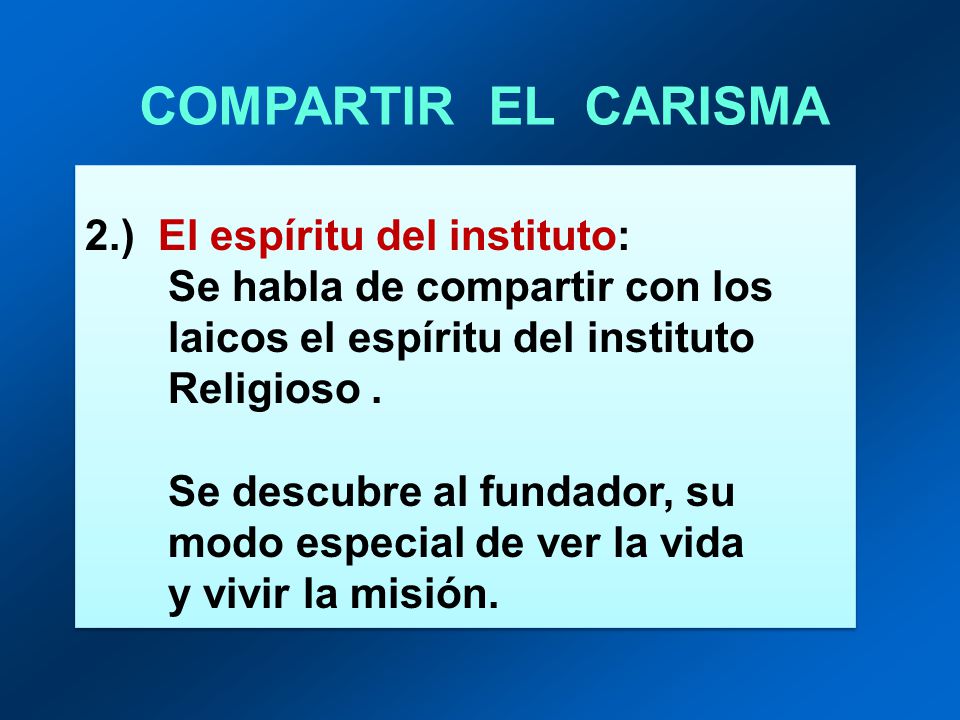 COMPARTIR EL CARISMA

2.) El espíritu del instituto:
Se habla de compartir con los laicos el espíritu del instituto Religioso .

Se descubre al fundador, su modo especial de ver la vida y vivir la misión.